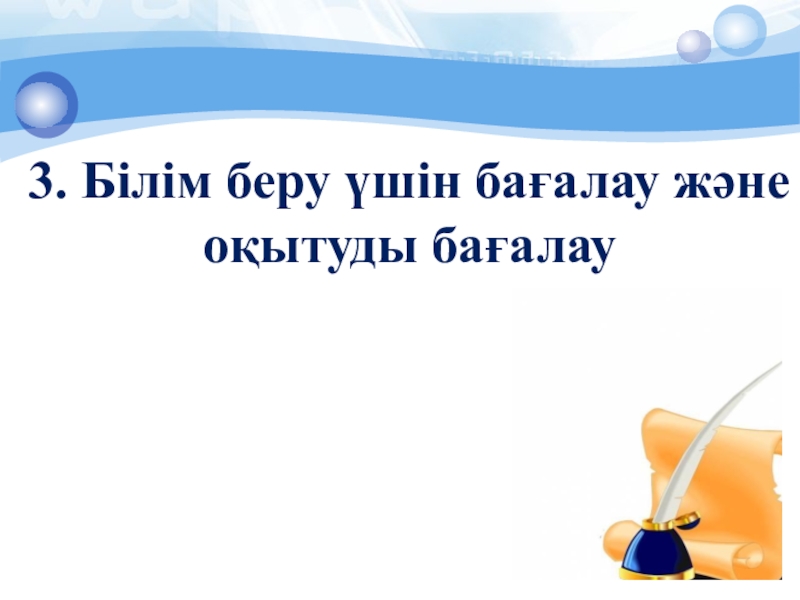 3. Білім беру үшін бағалау және оқытуды бағалау